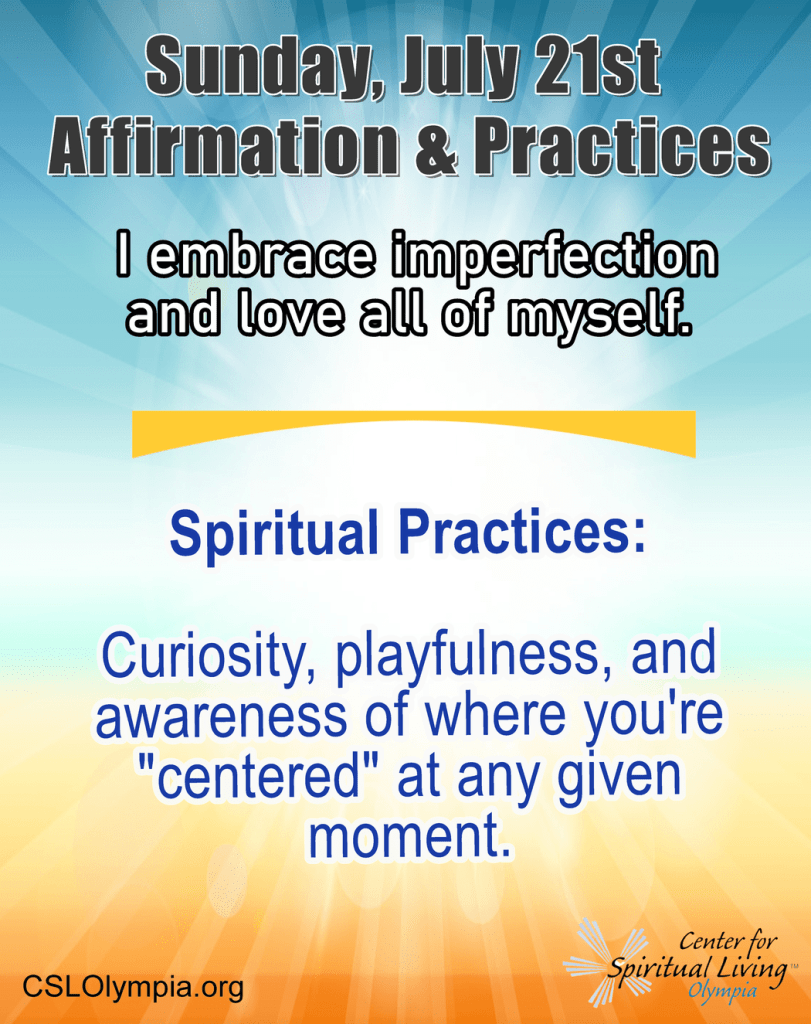 Sunday, July 21st
Affirmation & Practices

I embrace imperfection and love all of myself.

Spiritual Practices:

Curiosity, playfulness, and awareness of where you're "centered" at any given moment.

CSLOlympia.org

Center for Spiritual Living™ Olympia